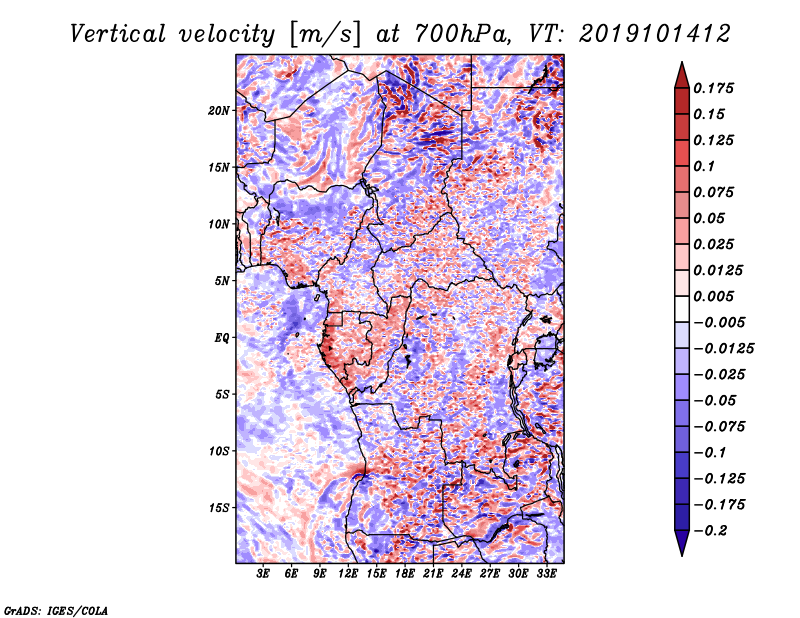 Vertical velocity [m/s] at 700hPa, VT: 2019101412

20N
15N
10N
5N
EQ
5S
10S
15S

3E 6E 9E 12E 15E 18E 21E 24E 27E 30E 33E

0.175
0.15
0.125
0.1
0.075
0.05
0.025
0.0125
0.005
−0.005
−0.0125
−0.025
−0.05
−0.075
−0.1
−0.125
−0.175
−0.2

GrADS: IGES/COLA